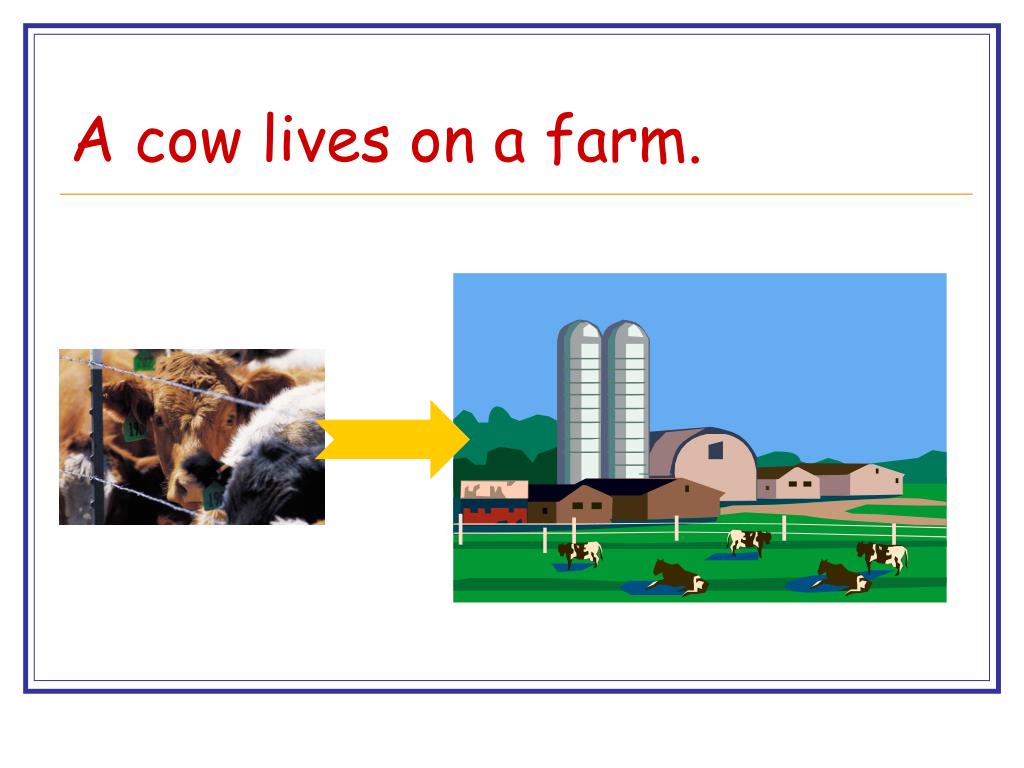 A cow lives on a farm.